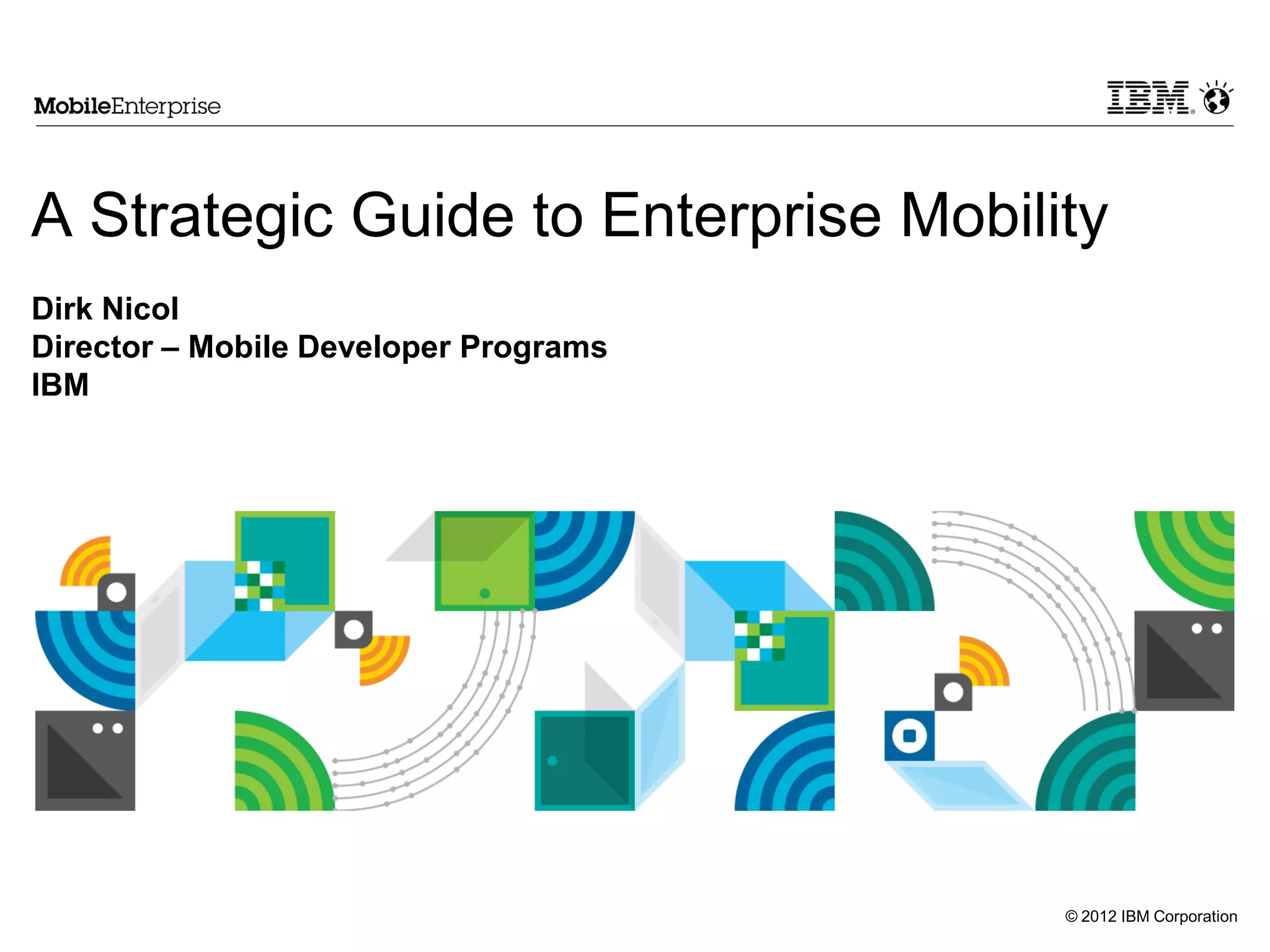 MobileEnterprise

IBM®

A Strategic Guide to Enterprise Mobility

Dirk Nicol
Director – Mobile Developer Programs
IBM

© 2012 IBM Corporation